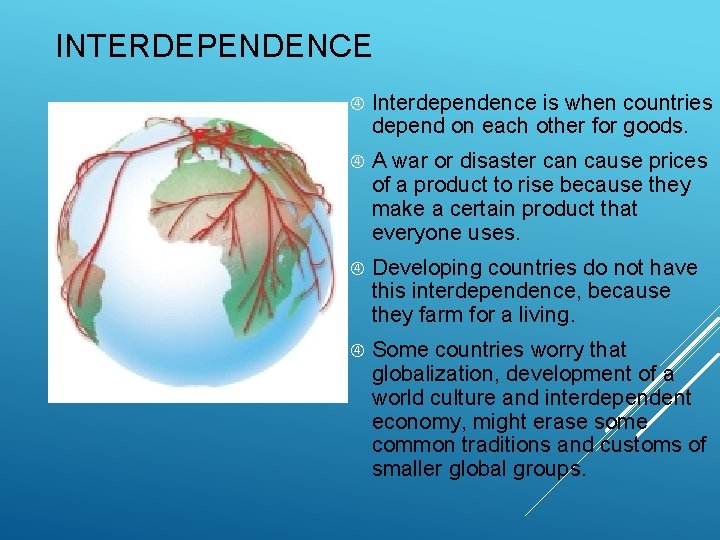 INTERDEPENDENCE

④ Interdependence is when countries depend on each other for goods.

④ A war or disaster can cause prices of a product to rise because they make a certain product that everyone uses.

④ Developing countries do not have this interdependence, because they farm for a living.

④ Some countries worry that globalization, development of a world culture and interdependent economy, might erase some common traditions and customs of smaller global groups.